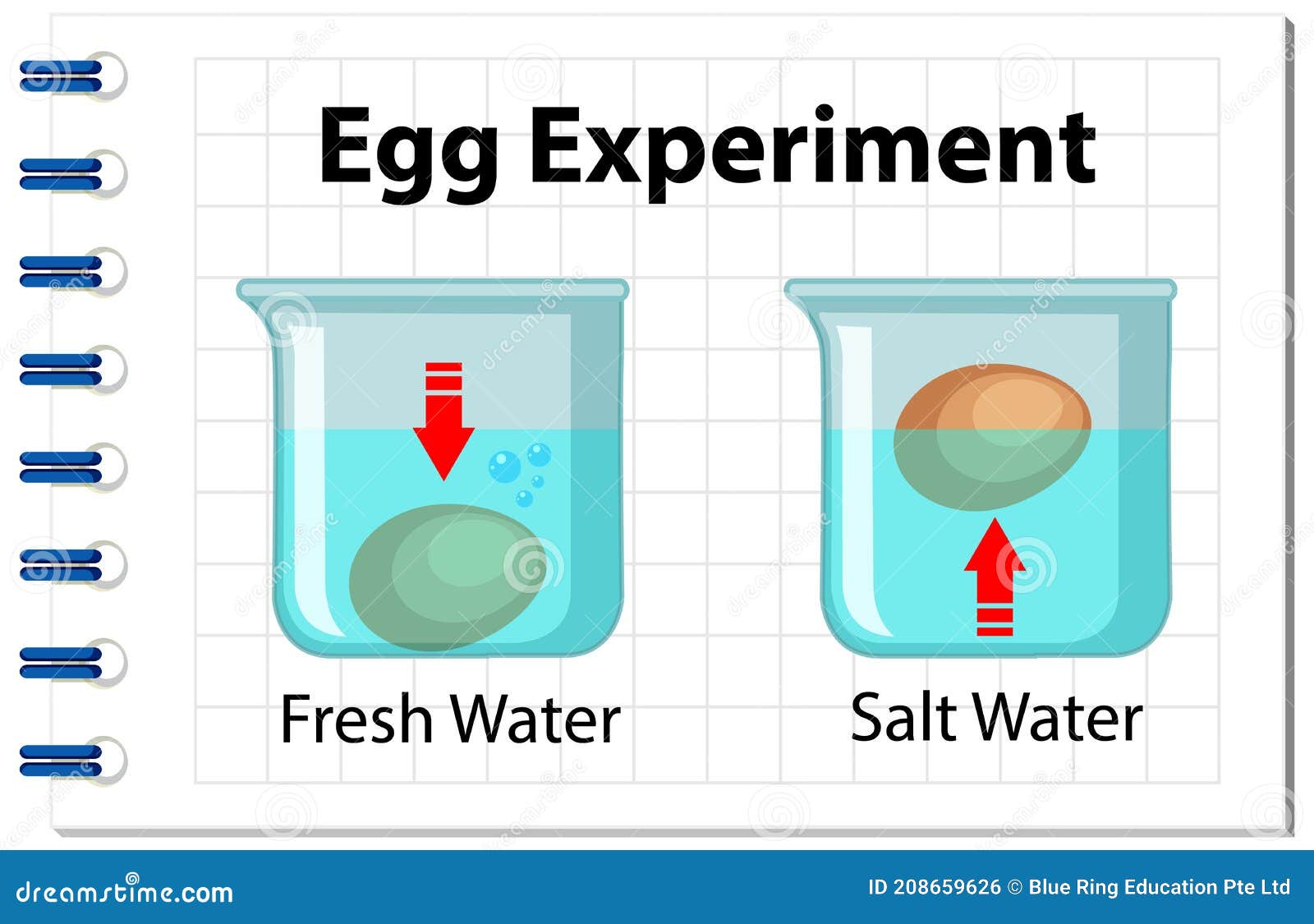 Egg Experiment

Fresh Water

Salt Water

dreamstime.com

ID 208659626 © Blue Ring Education Pte Ltd